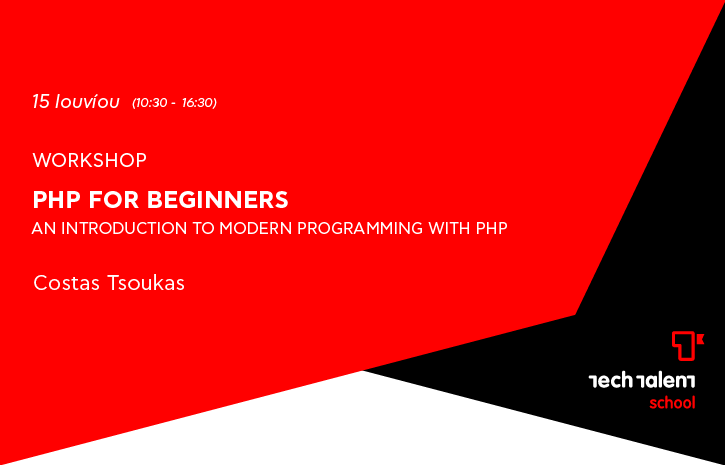 15 Ιουνίου (10:30 - 16:30)

WORKSHOP

PHP FOR BEGINNERS

AN INTRODUCTION TO MODERN PROGRAMMING WITH PHP

Costas Tsoukas

tech talent
school